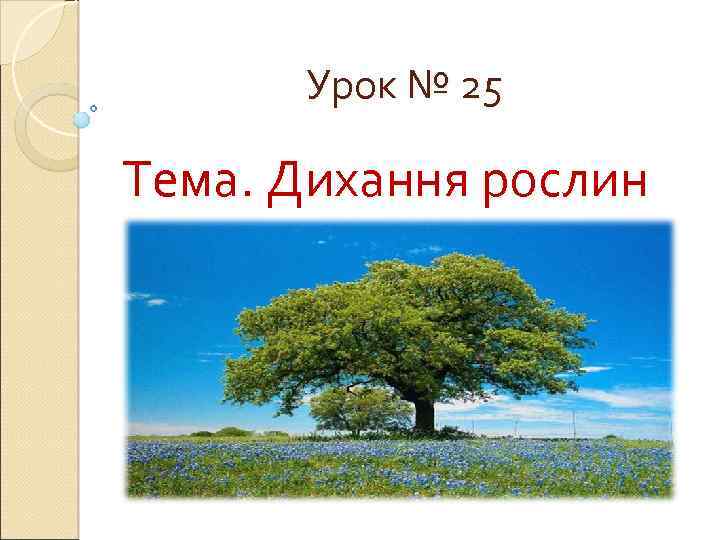 Урок № 25

Тема. Дихання рослин